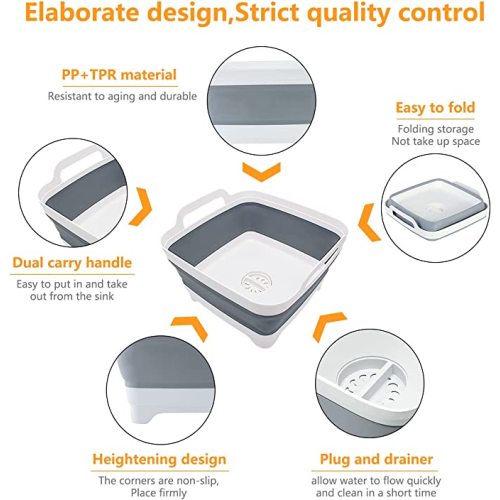 Elaborate design,Strict quality control

PP+TPR material

Resistant to aging and durable

Easy to fold

Folding storage
Not take up space

Dual carry handle

Easy to put in and take out from the sink

Heightening design

The corners are non-slip, Place firmly

Plug and drainer

allow water to flow quickly and clean in a short time